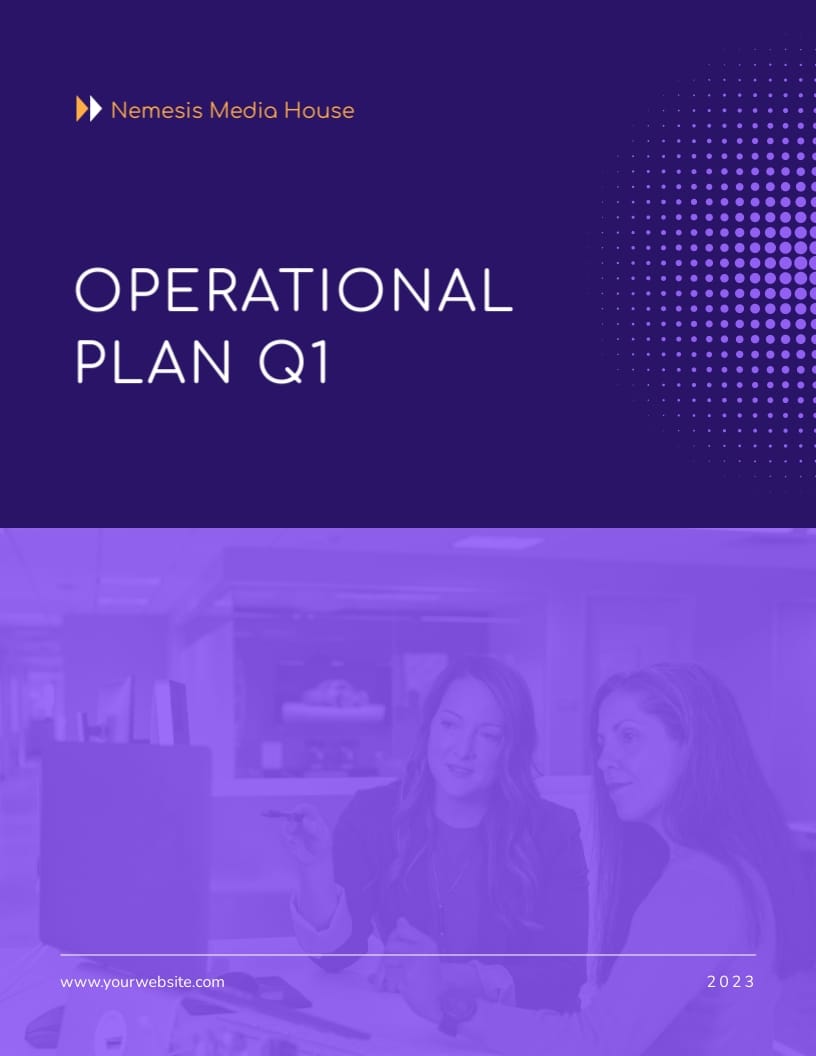 Nemesis Media House

OPERATIONAL PLAN Q1

www.yourwebsite.com

2023